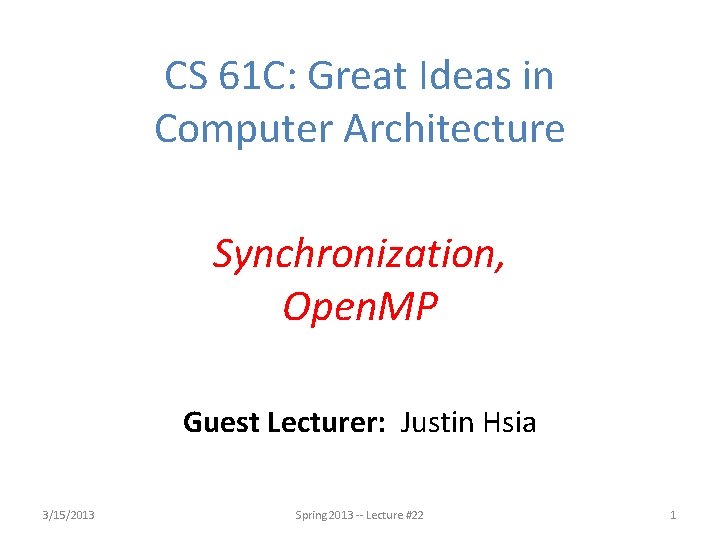 CS 61C: Great Ideas in Computer Architecture

Synchronization, OpenMP

Guest Lecturer: Justin Hsia

3/15/2013

Spring 2013 -- Lecture #22

1